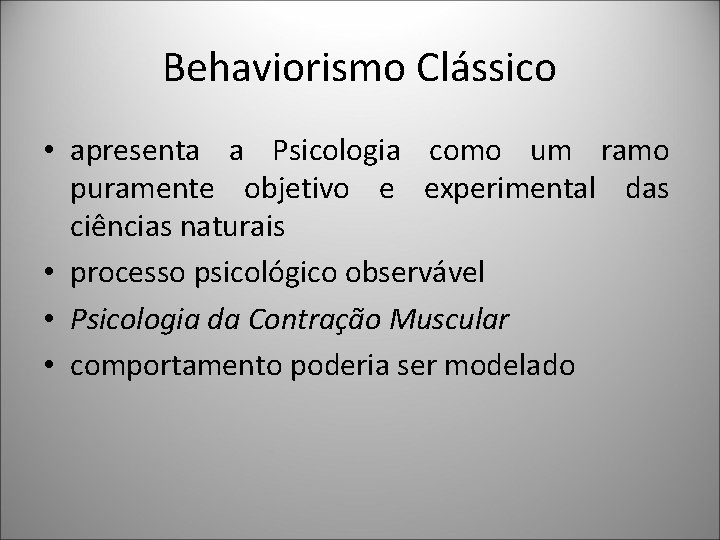 Behaviorismo Clássico

• apresenta a Psicologia como um ramo puramente objetivo e experimental das ciências naturais

• processo psicológico observável

• Psicologia da Contração Muscular

• comportamento poderia ser modelado